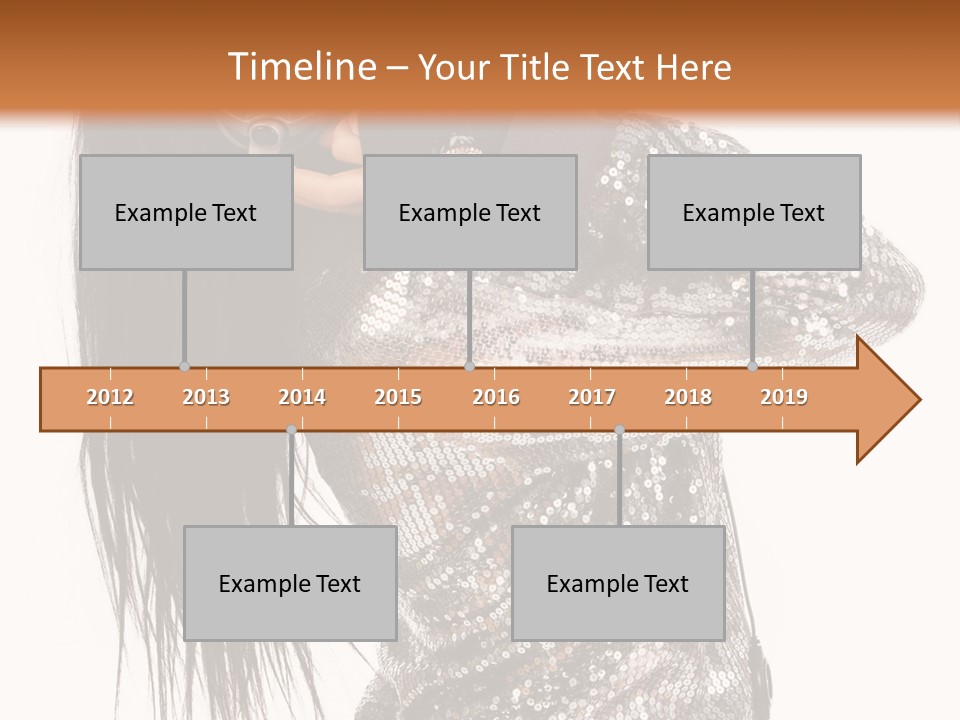 Timeline – Your Title Text Here

Example Text

Example Text

Example Text

2012 2013 2014 2015 2016 2017 2018 2019

Example Text

Example Text